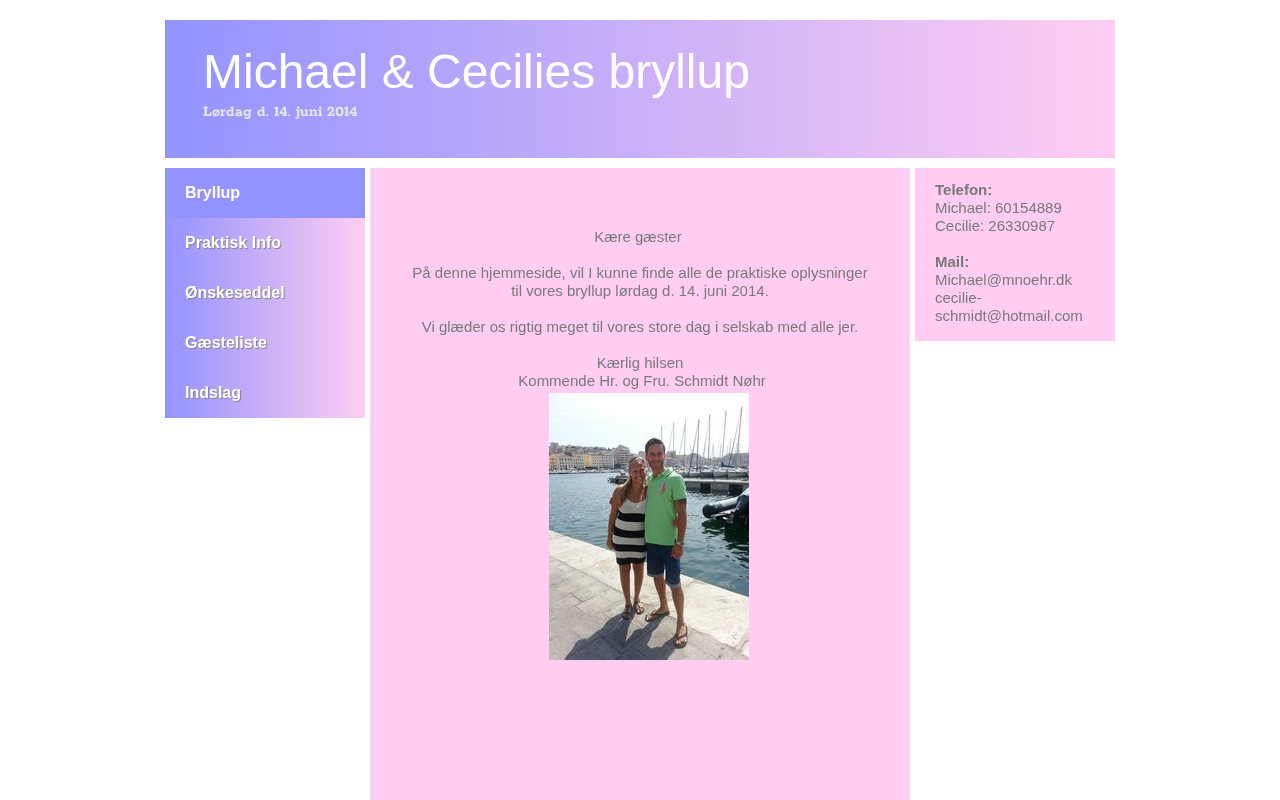 Michael & Cecilies bryllup
Lørdag d. 14. juni 2014

Bryllup
Praktisk Info
Ønskeseddel
Gæsteliste
Indslag

Kære gæster

På denne hjemmeside, vil I kunne finde alle de praktiske oplysninger til vores bryllup lørdag d. 14. juni 2014.

Vi glæder os rigtig meget til vores store dag i selskab med alle jer.

Kærlig hilsen
Kommende Hr. og Fru. Schmidt Nøhr

Telefon:
Michael: 60154889
Cecilie: 26330987

Mail:
Michael@mnoehr.dk
cecilie-schmidt@hotmail.com